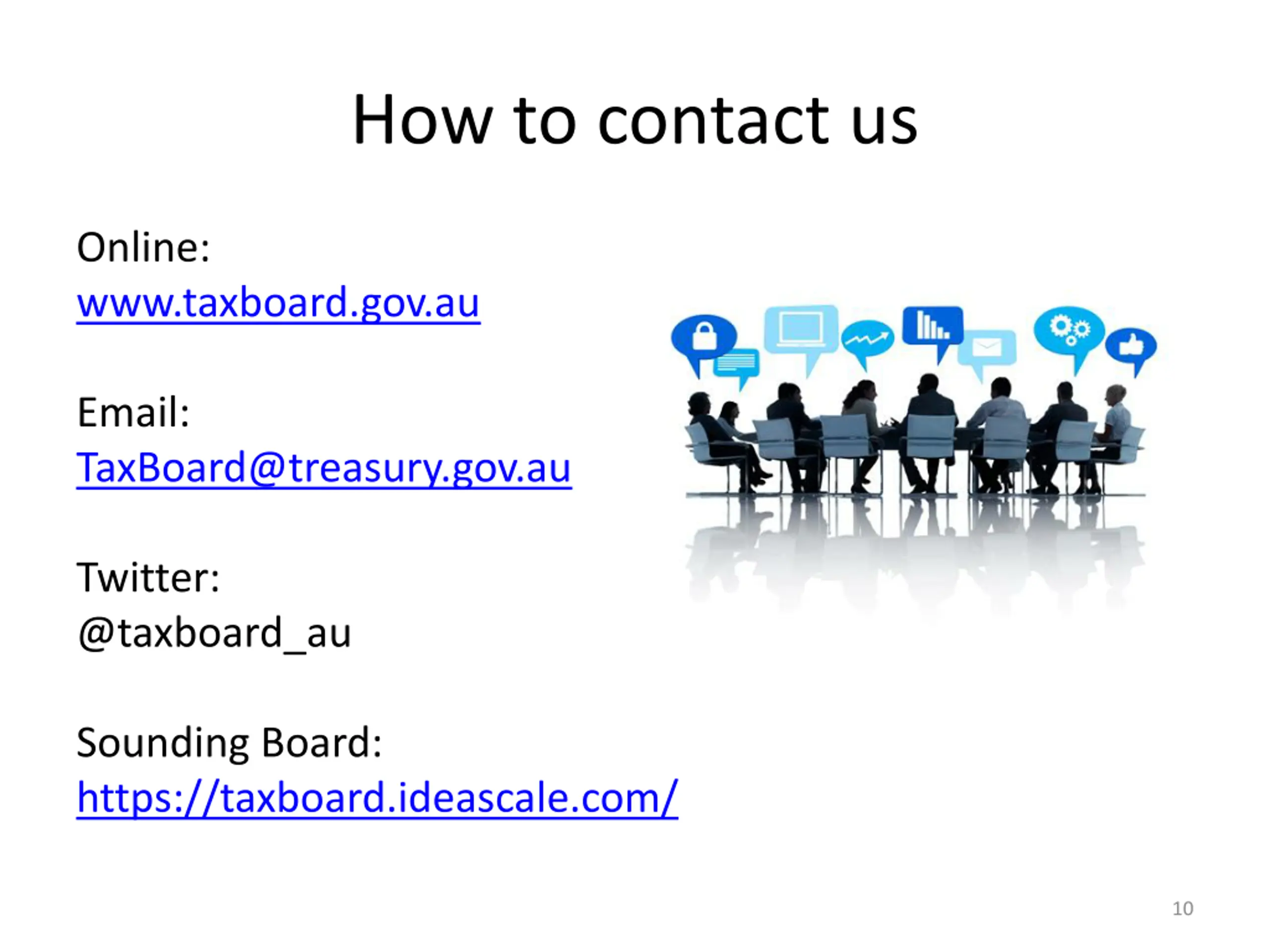 How to contact us

Online:
www.taxboard.gov.au

Email:
TaxBoard@treasury.gov.au

Twitter:
@taxboard_au

Sounding Board:
https://taxboard.ideascale.com/

10